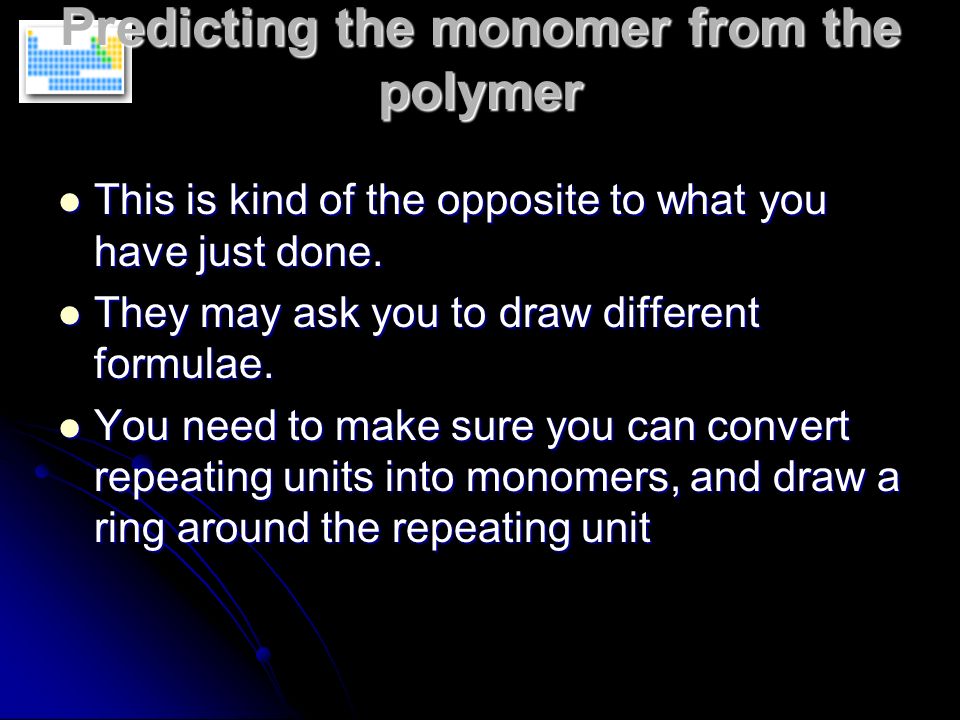 Predicting the monomer from the polymer

- This is kind of the opposite to what you have just done.
- They may ask you to draw different formulae.
- You need to make sure you can convert repeating units into monomers, and draw a ring around the repeating unit